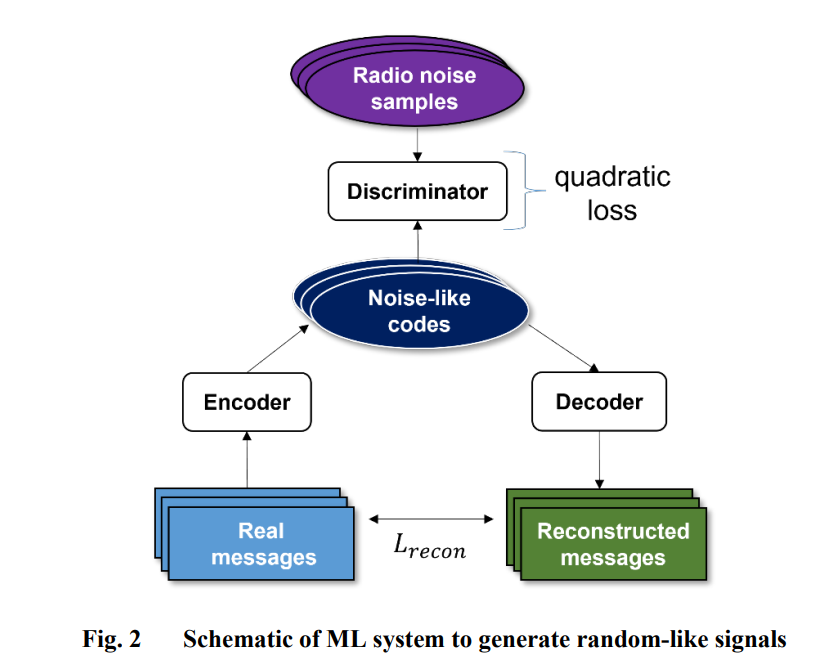 Radio noise samples

Discriminator

quadratic loss

Noise-like codes

Encoder

Decoder

Real messages

$L_{recon}$

Reconstructed messages

Fig. 2 Schematic of ML system to generate random-like signals